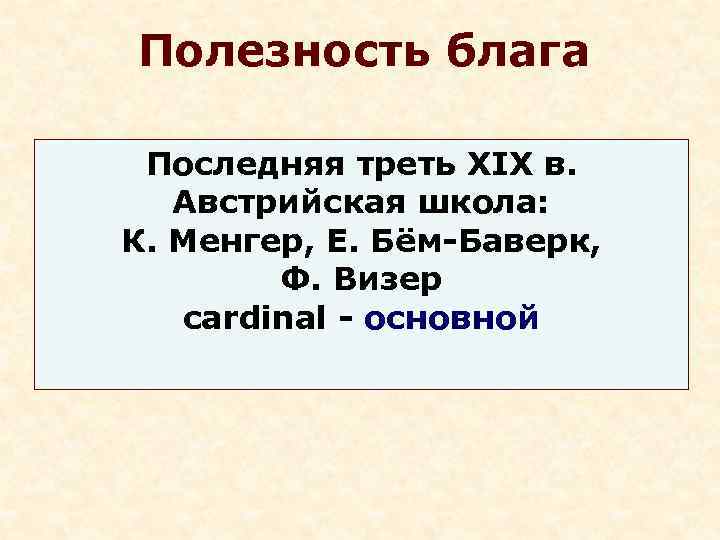 Полезность блага

Последняя треть XIX в.
Австрийская школа:
К. Менгер, Е. Бём-Баверк,
Ф. Визер
cardinal - основной